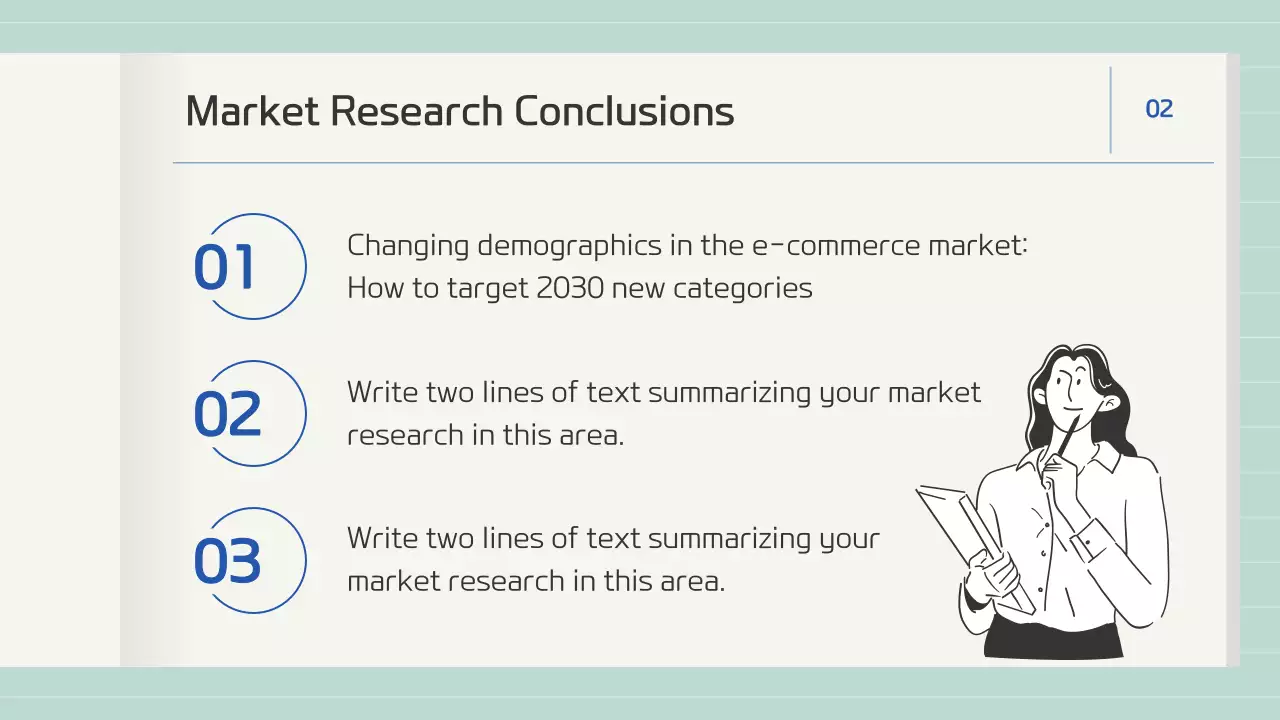 Market Research Conclusions

02

01

Changing demographics in the e-commerce market: How to target 2030 new categories

02

Write two lines of text summarizing your market research in this area.

03

Write two lines of text summarizing your market research in this area.